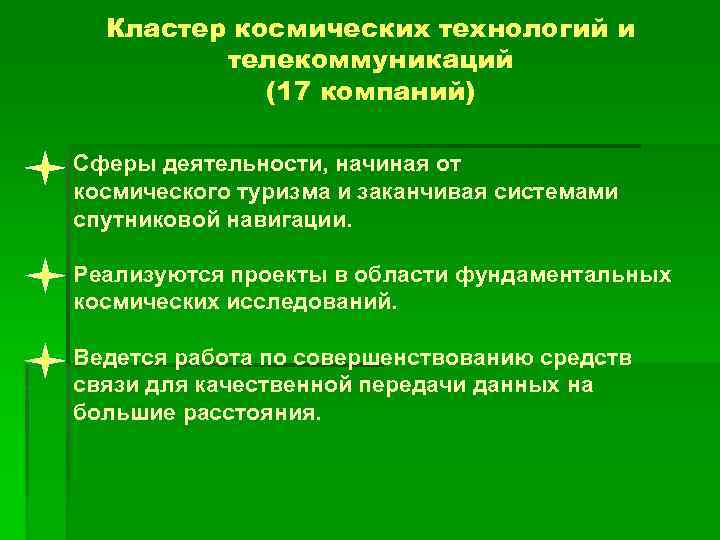 Кластер космических технологий и телекоммуникаций
(17 компаний)

Сферы деятельности, начиная от космического туризма и заканчивая системами спутниковой навигации.

Реализуются проекты в области фундаментальных космических исследований.

Ведется работа по совершенствованию средств связи для качественной передачи данных на большие расстояния.